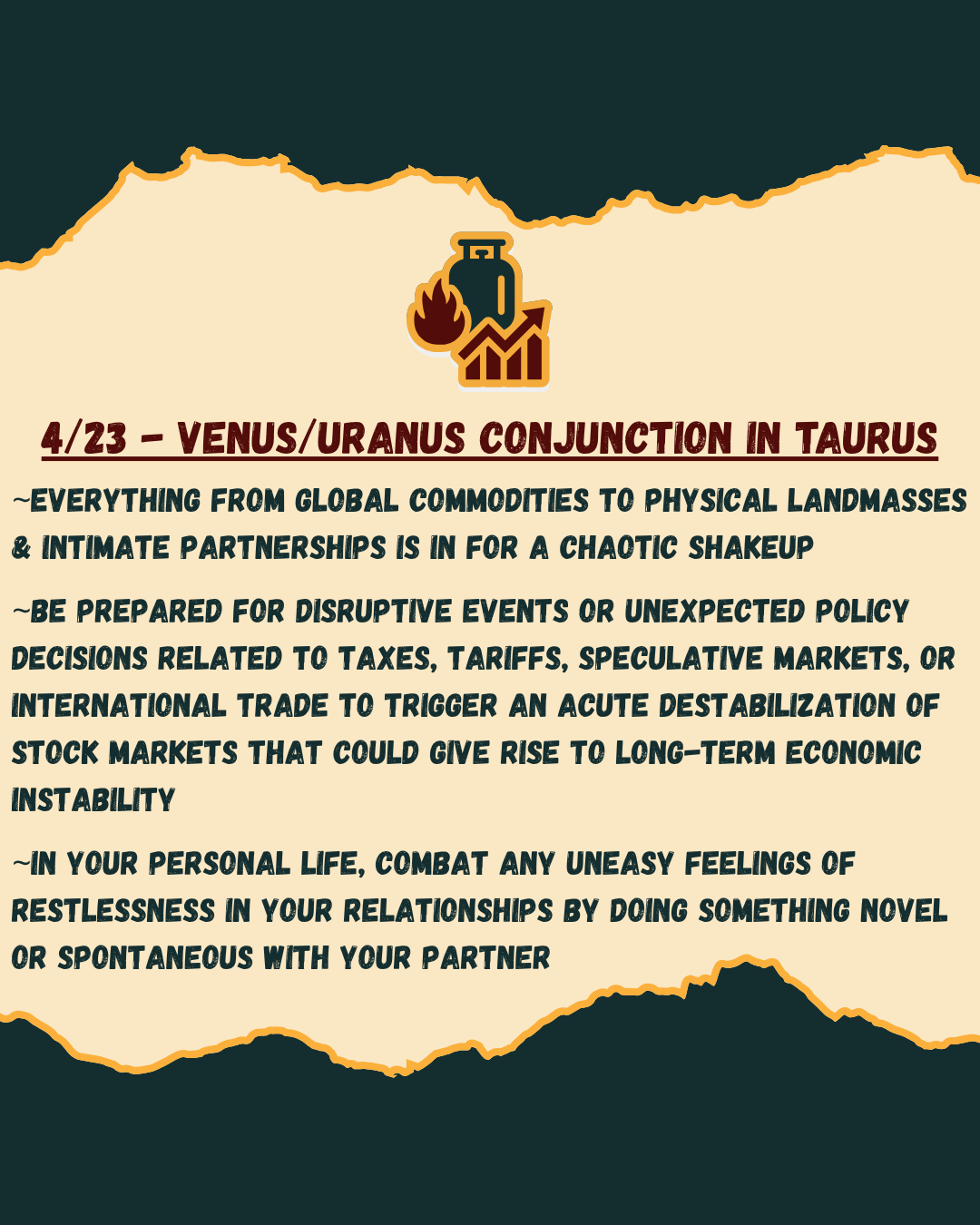 4/23 - VENUS/URANUS CONJUNCTION IN TAURUS

~EVERYTHING FROM GLOBAL COMMODITIES TO PHYSICAL LANDMASSES & INTIMATE PARTNERSHIPS IS IN FOR A CHAOTIC SHAKEUP

~BE PREPARED FOR DISRUPTIVE EVENTS OR UNEXPECTED POLICY DECISIONS RELATED TO TAXES, TARIFFS, SPECULATIVE MARKETS, OR INTERNATIONAL TRADE TO TRIGGER AN ACUTE DESTABILIZATION OF STOCK MARKETS THAT COULD GIVE RISE TO LONG-TERM ECONOMIC INSTABILITY

~IN YOUR PERSONAL LIFE, COMBAT ANY UNEASY FEELINGS OF RESTLESSNESS IN YOUR RELATIONSHIPS BY DOING SOMETHING NOVEL OR SPONTANEOUS WITH YOUR PARTNER